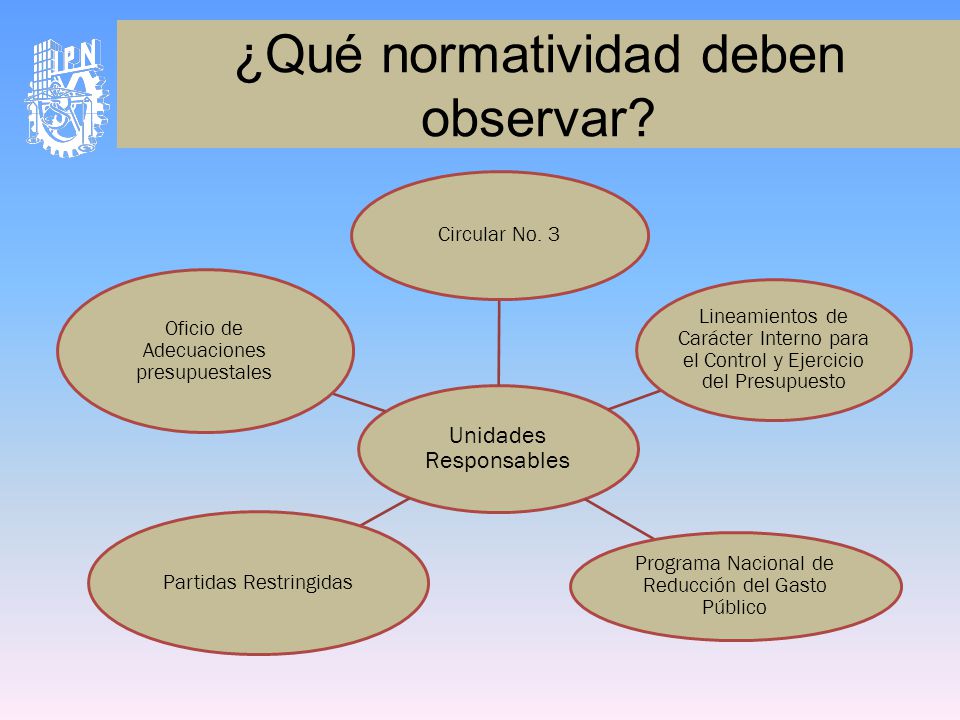 IPN

¿Qué normatividad deben observar?

Circular No. 3

Oficio de Adecuaciones presupuestales

Lineamientos de Carácter Interno para el Control y Ejercicio del Presupuesto

Unidades Responsables

Partidas Restringidas

Programa Nacional de Reducción del Gasto Público